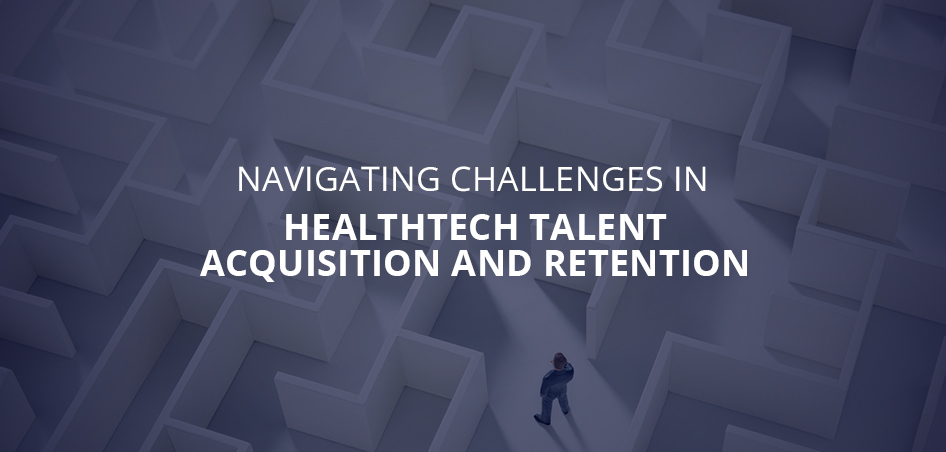 NAVIGATING CHALLENGES IN
HEALTHTECH TALENT ACQUISITION AND RETENTION